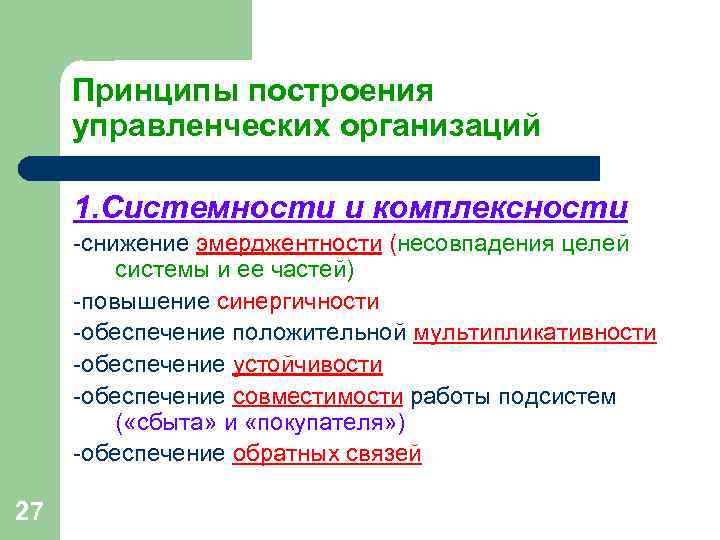 Принципы построения управленческих организаций

1.Системности и комплексности

-снижение эмерджентности (несовпадения целей системы и ее частей)

-повышение синергичности

-обеспечение положительной мультипликативности

-обеспечение устойчивости

-обеспечение совместимости работы подсистем («сбыта» и «покупателя»)

-обеспечение обратных связей

27